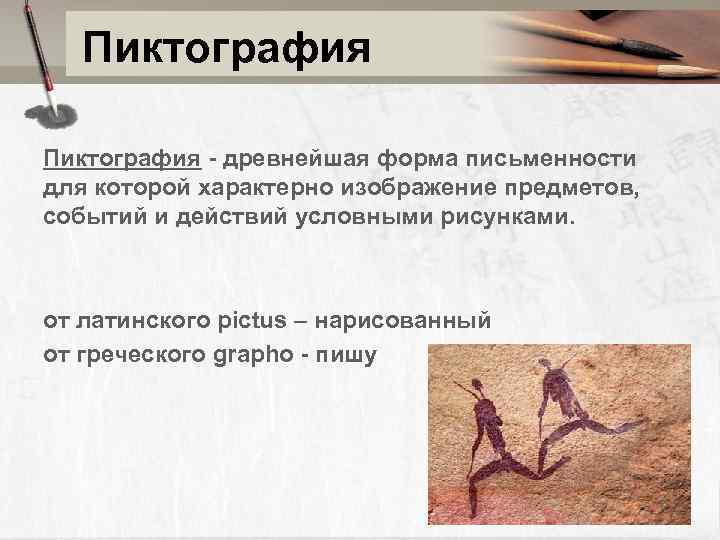 Пиктография

Пиктография - древнейшая форма письменности для которой характерно изображение предметов, событий и действий условными рисунками.

от латинского pictus – нарисованный
от греческого grapho - пишу